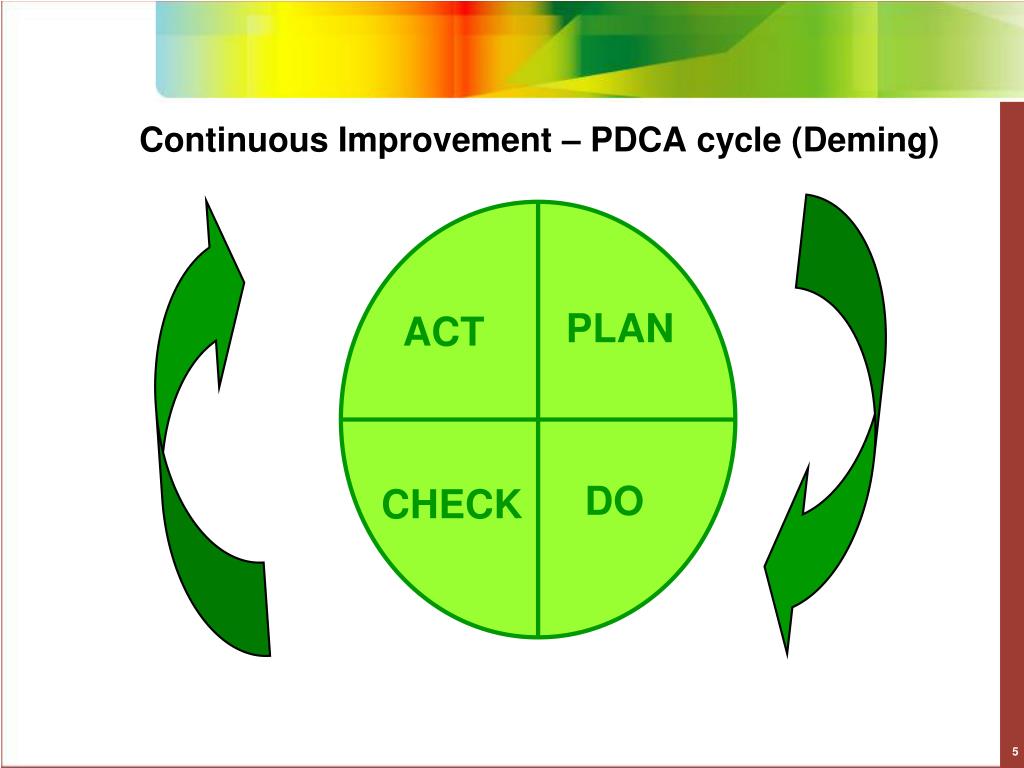 Continuous Improvement – PDCA cycle (Deming)

ACT

PLAN

CHECK

DO

5